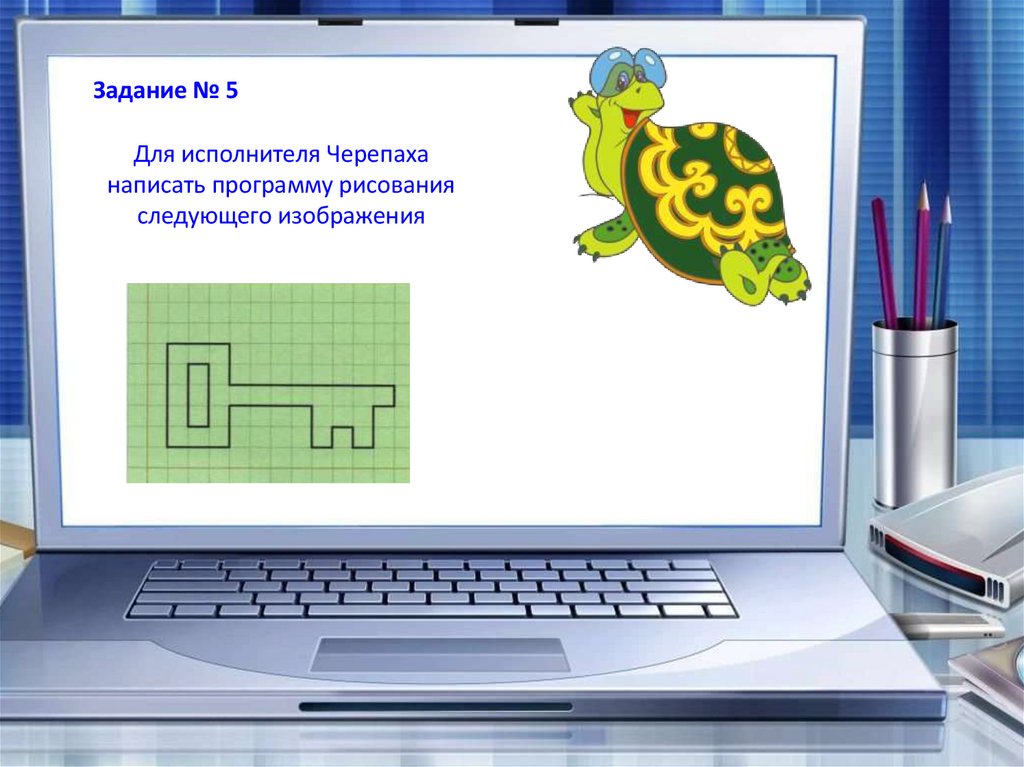 Задание № 5

Для исполнителя Черепаха написать программу рисования следующего изображения